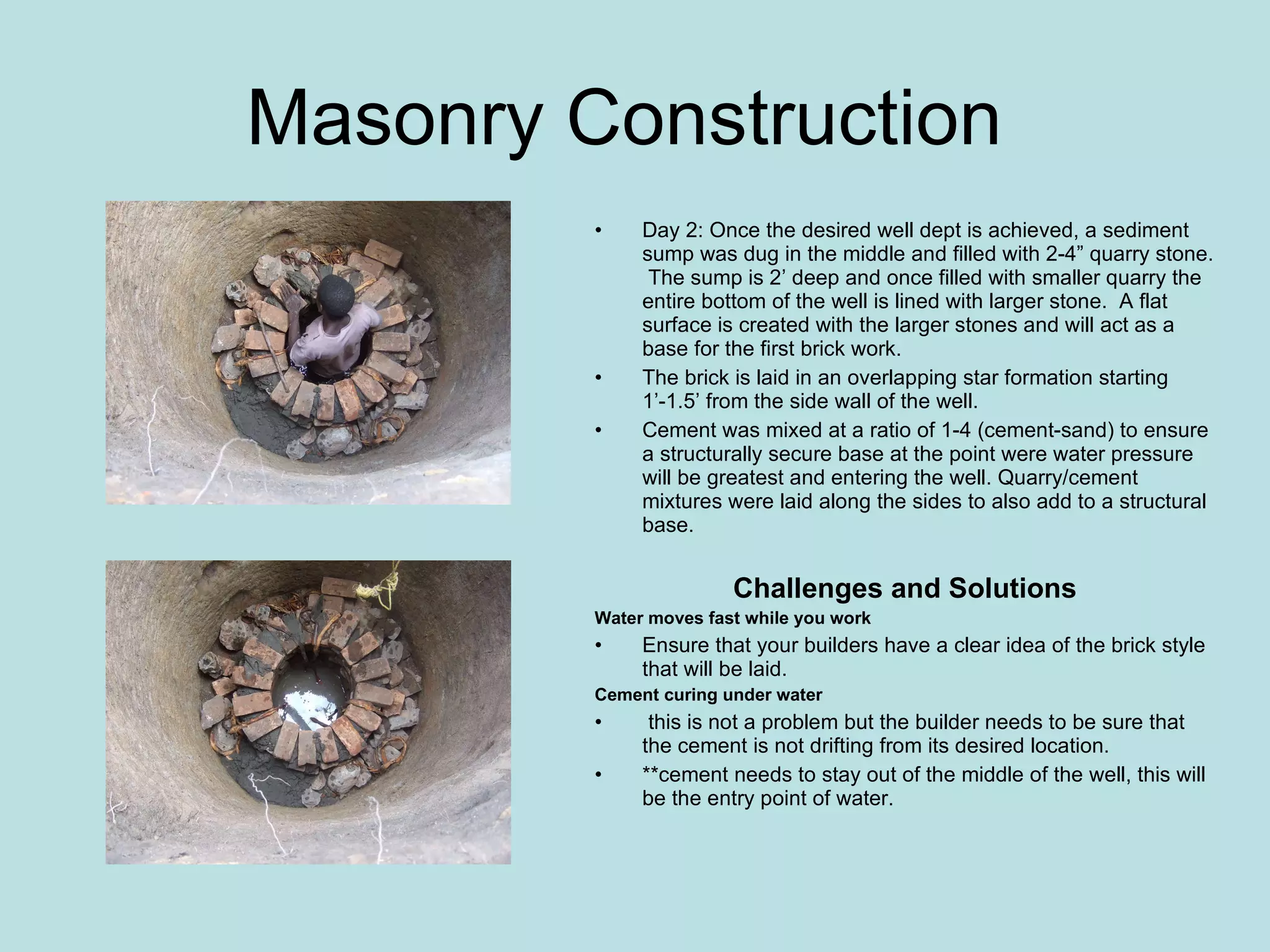 Masonry Construction

• Day 2: Once the desired well dept is achieved, a sediment sump was dug in the middle and filled with 2-4” quarry stone. The sump is 2’ deep and once filled with smaller quarry the entire bottom of the well is lined with larger stone. A flat surface is created with the larger stones and will act as a base for the first brick work.
• The brick is laid in an overlapping star formation starting 1’-1.5’ from the side wall of the well.
• Cement was mixed at a ratio of 1-4 (cement-sand) to ensure a structurally secure base at the point were water pressure will be greatest and entering the well. Quarry/cement mixtures were laid along the sides to also add to a structural base.

Challenges and Solutions

Water moves fast while you work
• Ensure that your builders have a clear idea of the brick style that will be laid.

Cement curing under water
• this is not a problem but the builder needs to be sure that the cement is not drifting from its desired location.
• **cement needs to stay out of the middle of the well, this will be the entry point of water.